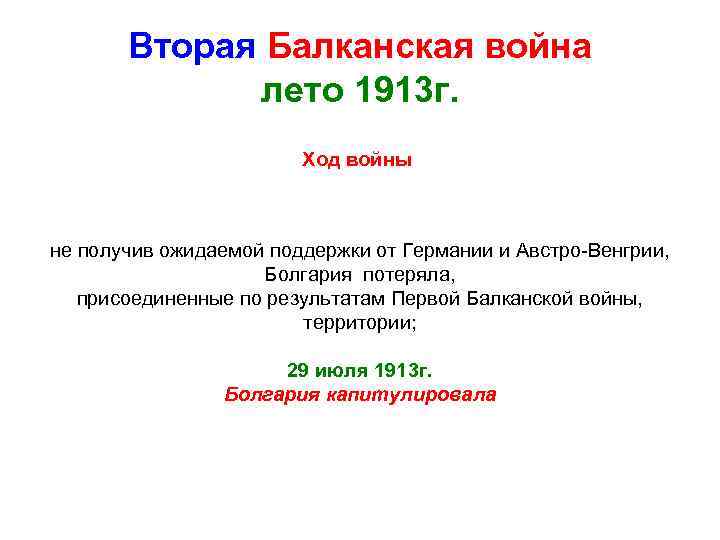 Вторая Балканская война
лето 1913г.

Ход войны

не получив ожидаемой поддержки от Германии и Австро-Венгрии, Болгария потеряла, присоединенные по результатам Первой Балканской войны, территории;

29 июля 1913г.
Болгария капитулировала